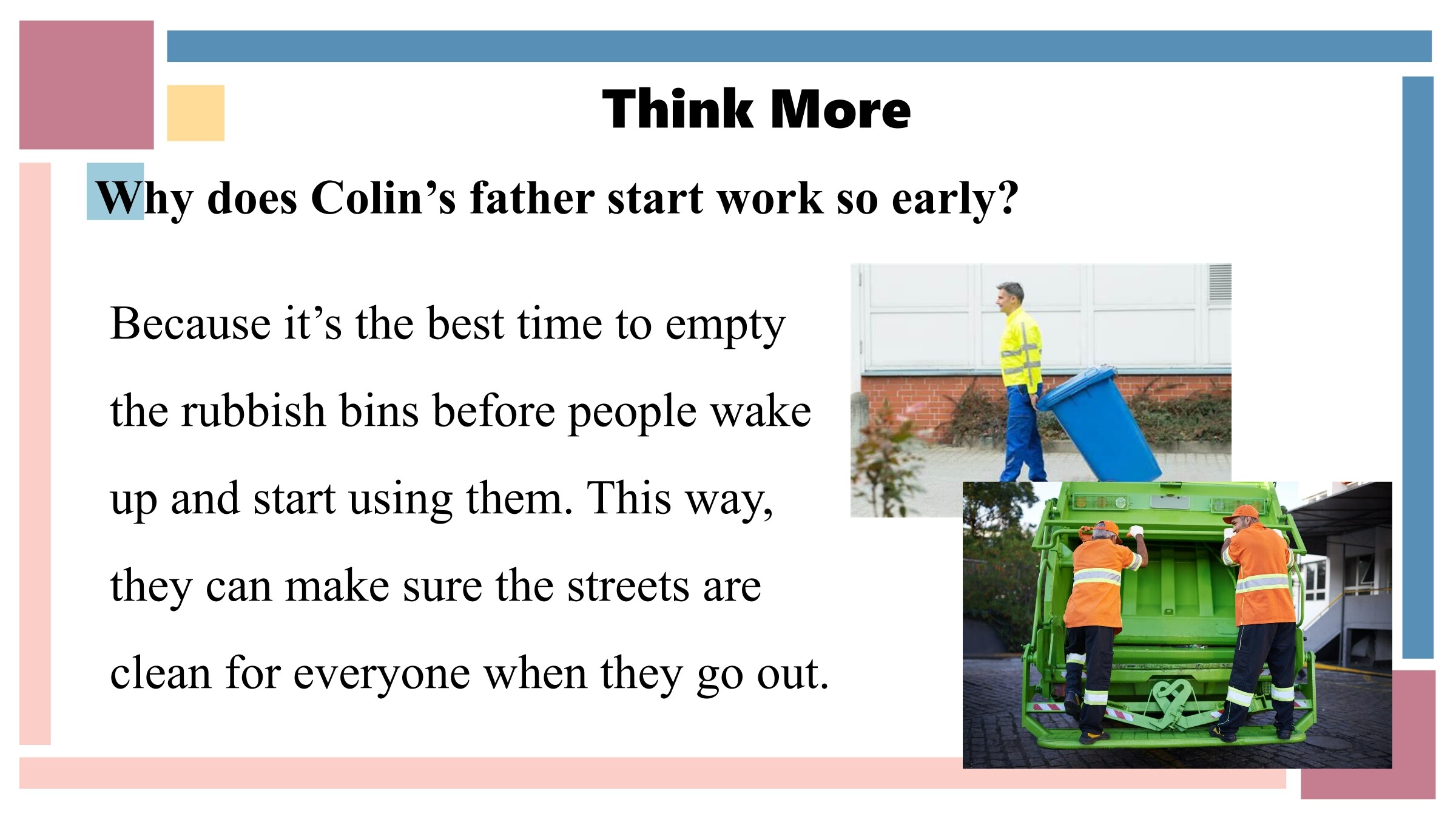 Think More

Why does Colin’s father start work so early?

Because it’s the best time to empty the rubbish bins before people wake up and start using them. This way, they can make sure the streets are clean for everyone when they go out.